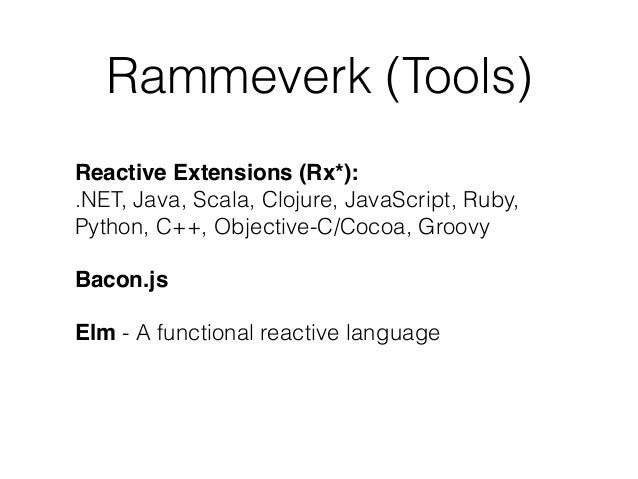 Rammeverk (Tools)

Reactive Extensions (Rx*):
.NET, Java, Scala, Clojure, JavaScript, Ruby, Python, C++, Objective-C/Cocoa, Groovy

Bacon.js

Elm - A functional reactive language